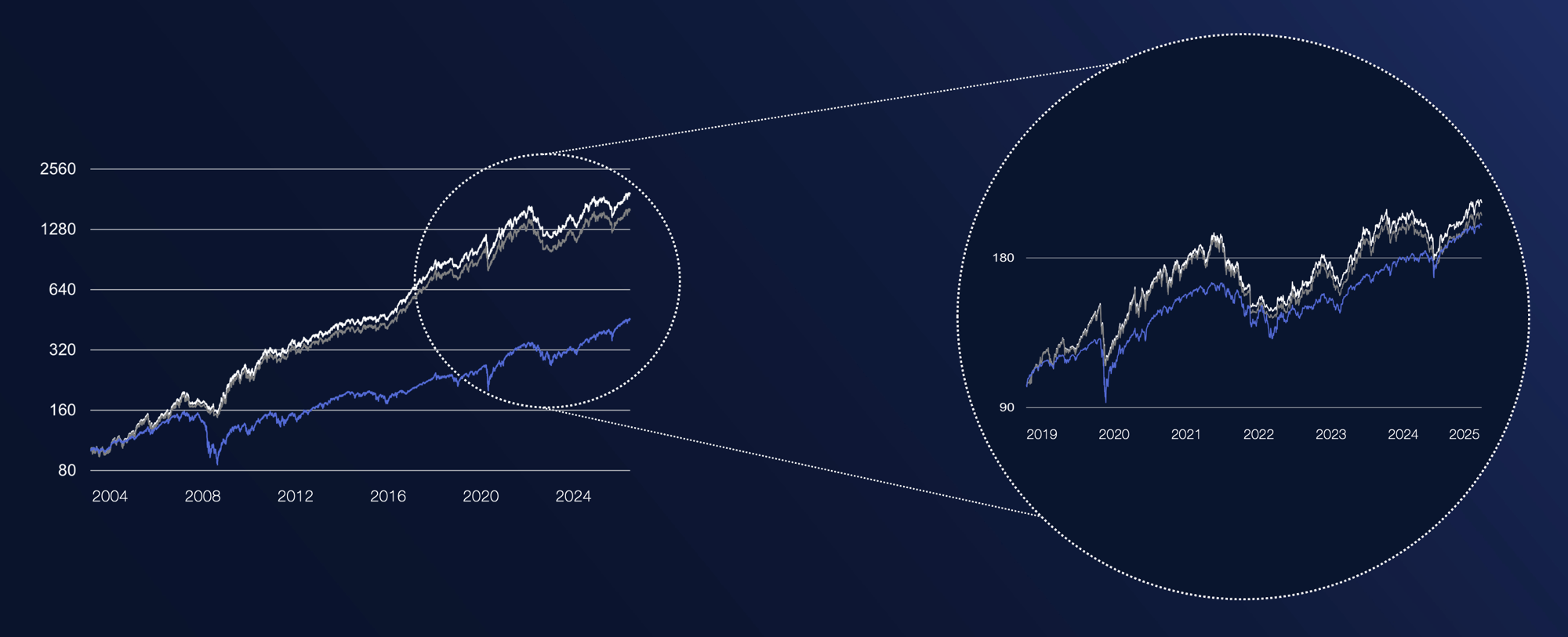 2560
1280
640
320
160
80
2004
2008
2012
2016
2020
2024

180
90
2019
2020
2021
2022
2023
2024
2025